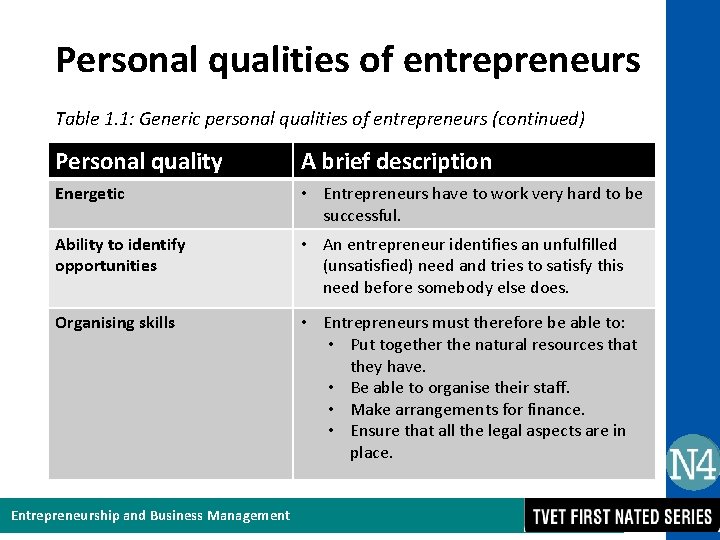 Personal qualities of entrepreneurs

Table 1.1: Generic personal qualities of entrepreneurs (continued)

| Personal quality | A brief description |
|---|---|
| Energetic | • Entrepreneurs have to work very hard to be successful. |
| Ability to identify opportunities | • An entrepreneur identifies an unfulfilled (unsatisfied) need and tries to satisfy this need before somebody else does. |
| Organising skills | • Entrepreneurs must therefore be able to: • Put together the natural resources that they have. • Be able to organise their staff. • Make arrangements for finance. • Ensure that all the legal aspects are in place. |

N4

Entrepreneurship and Business Management

TVET FIRST NATED SERIES